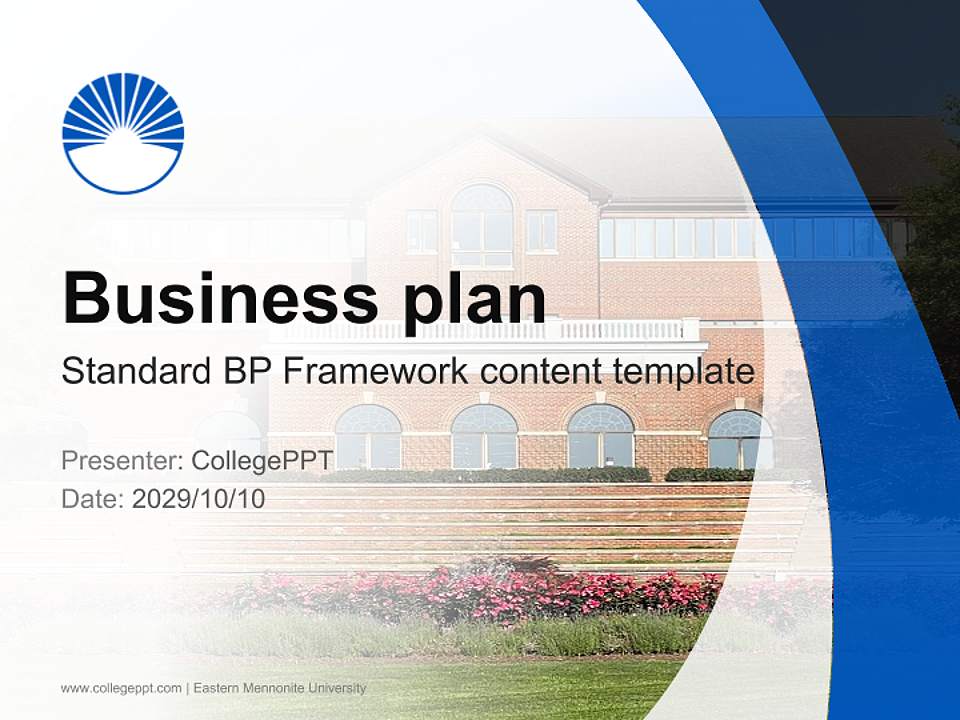 Business plan
Standard BP Framework content template

Presenter: CollegePPT
Date: 2029/10/10

www.collegeppt.com | Eastern Mennonite University